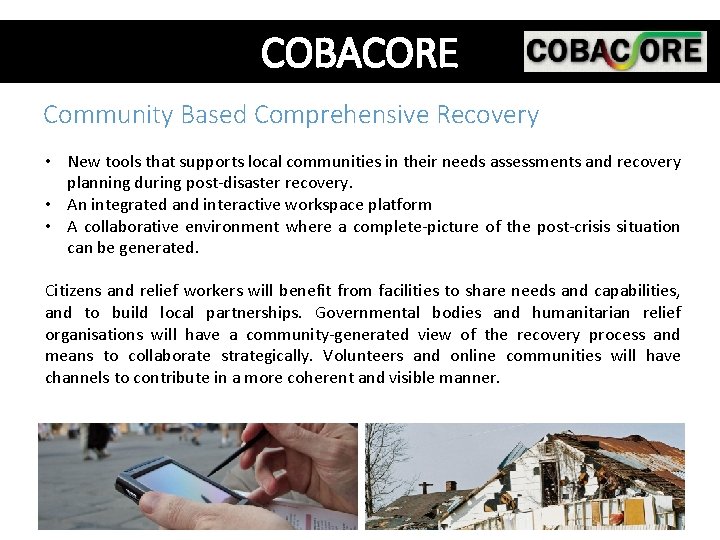 COBACORE

COBACORE

Community Based Comprehensive Recovery

• New tools that supports local communities in their needs assessments and recovery planning during post-disaster recovery.
• An integrated and interactive workspace platform
• A collaborative environment where a complete-picture of the post-crisis situation can be generated.

Citizens and relief workers will benefit from facilities to share needs and capabilities, and to build local partnerships. Governmental bodies and humanitarian relief organisations will have a community-generated view of the recovery process and means to collaborate strategically. Volunteers and online communities will have channels to contribute in a more coherent and visible manner.